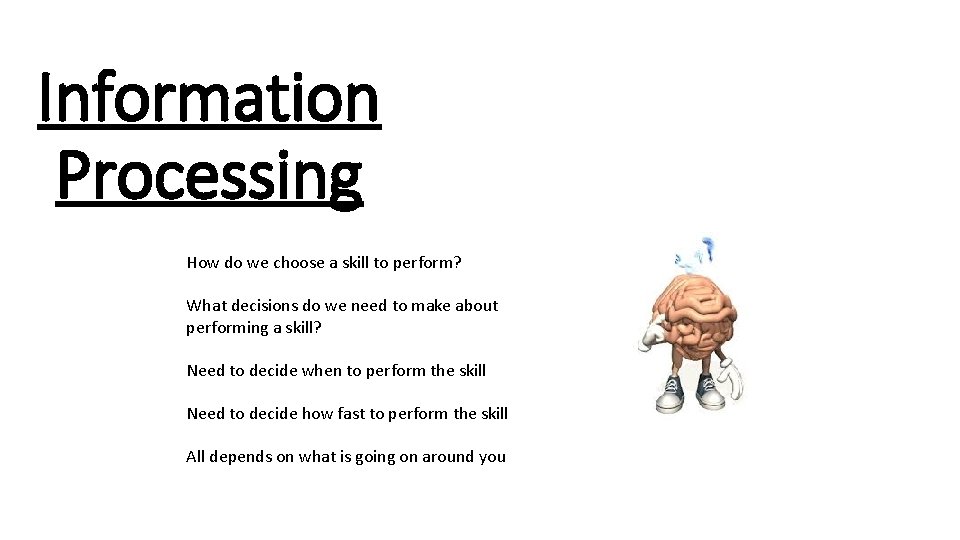 Information Processing

How do we choose a skill to perform?

What decisions do we need to make about performing a skill?

Need to decide when to perform the skill

Need to decide how fast to perform the skill

All depends on what is going on around you